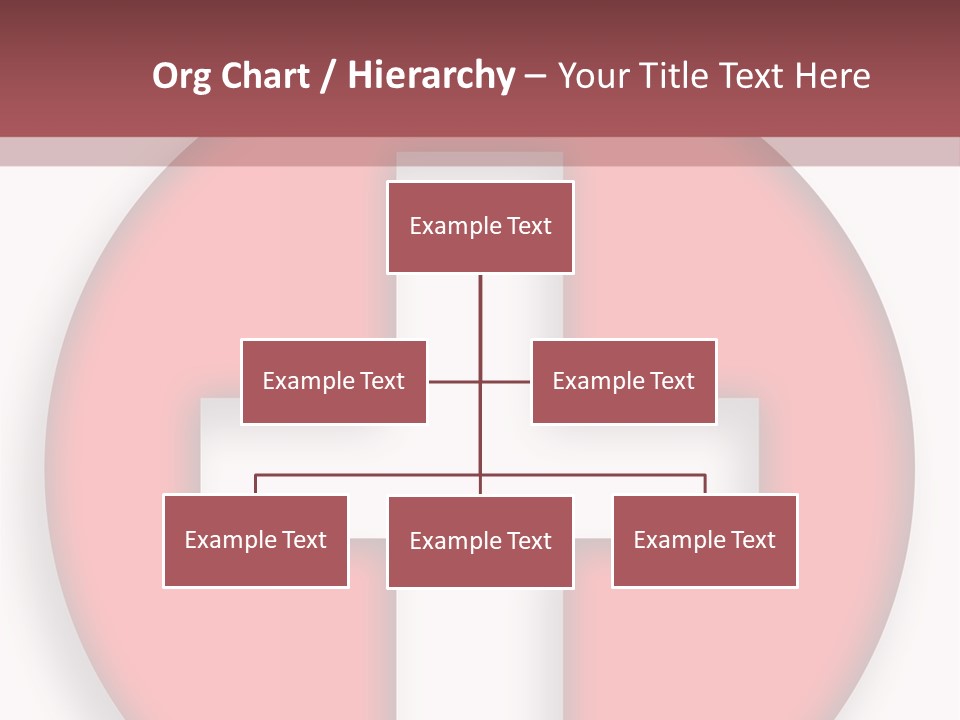 Org Chart / Hierarchy – Your Title Text Here

Example Text

Example Text

Example Text

Example Text

Example Text

Example Text